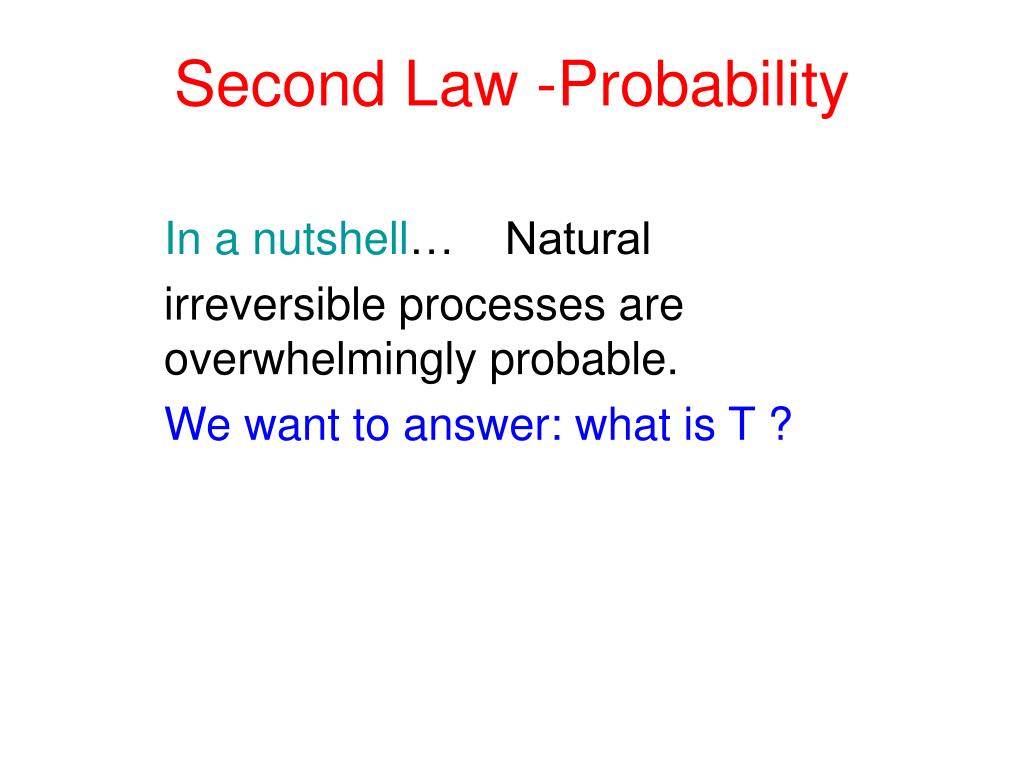 Second Law -Probability

In a nutshell… Natural irreversible processes are overwhelmingly probable.

We want to answer: what is T ?